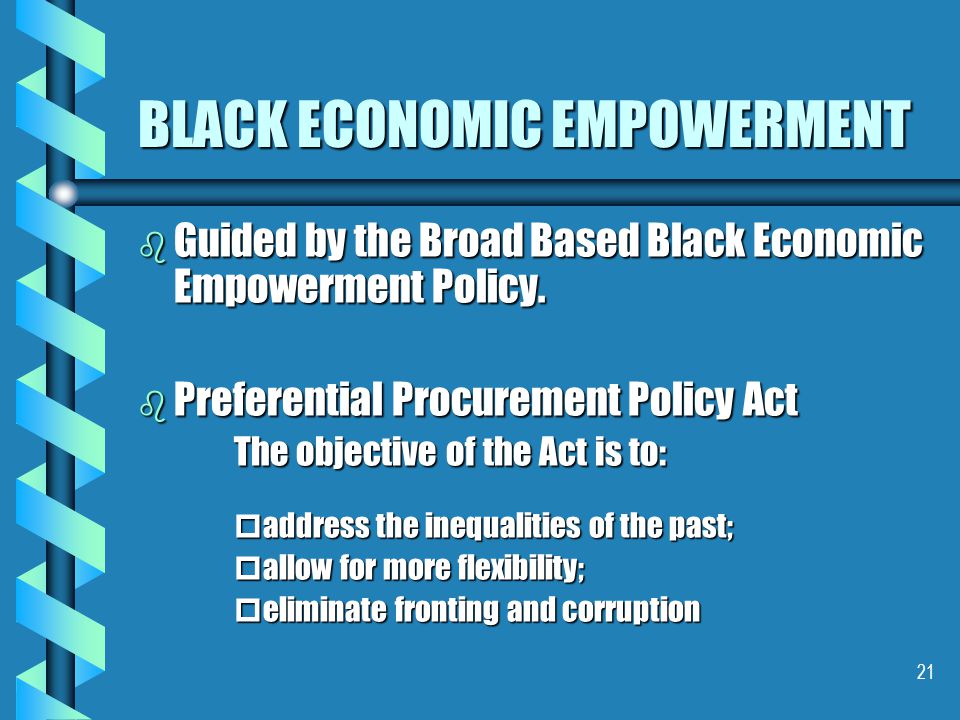 BLACK ECONOMIC EMPOWERMENT

Guided by the Broad Based Black Economic Empowerment Policy.

Preferential Procurement Policy Act

The objective of the Act is to:

address the inequalities of the past;

allow for more flexibility;

eliminate fronting and corruption

21